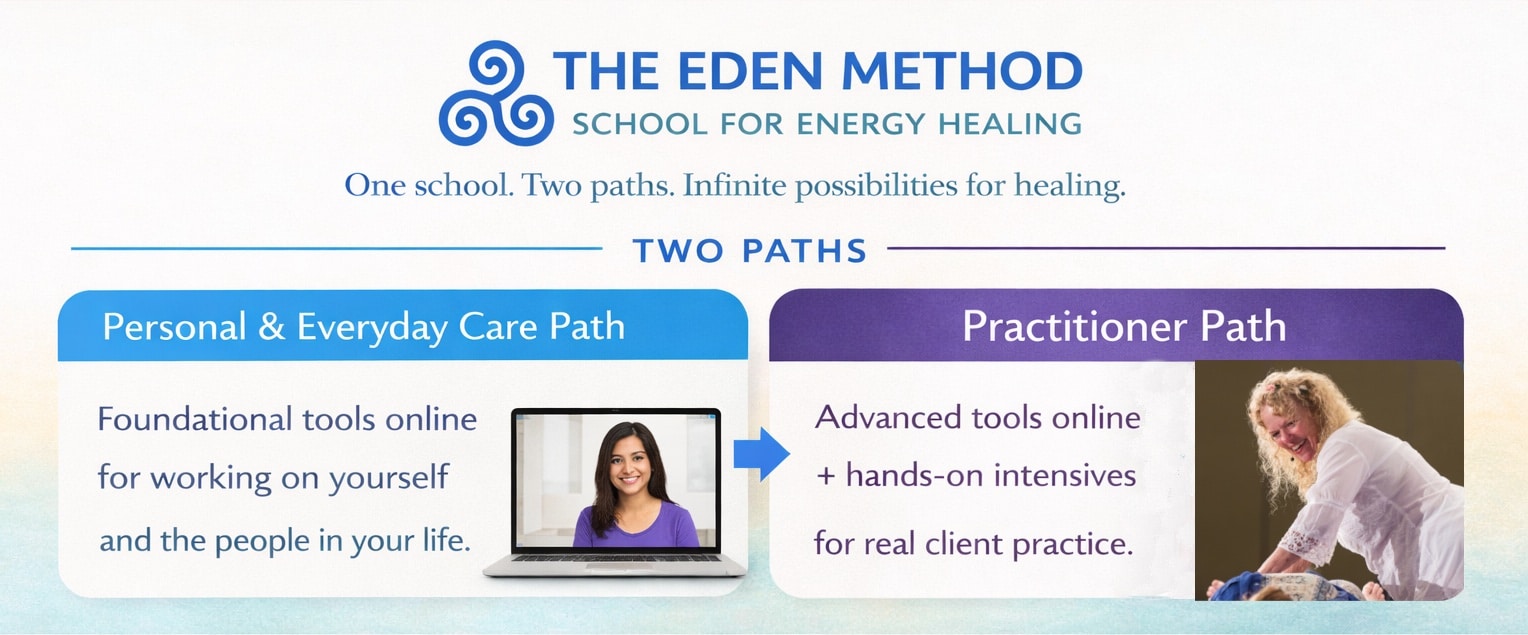 THE EDEN METHOD
SCHOOL FOR ENERGY HEALING

One school. Two paths. Infinite possibilities for healing.

TWO PATHS

Personal & Everyday Care Path

Foundational tools online for working on yourself and the people in your life.

Practitioner Path

Advanced tools online + hands-on intensives for real client practice.